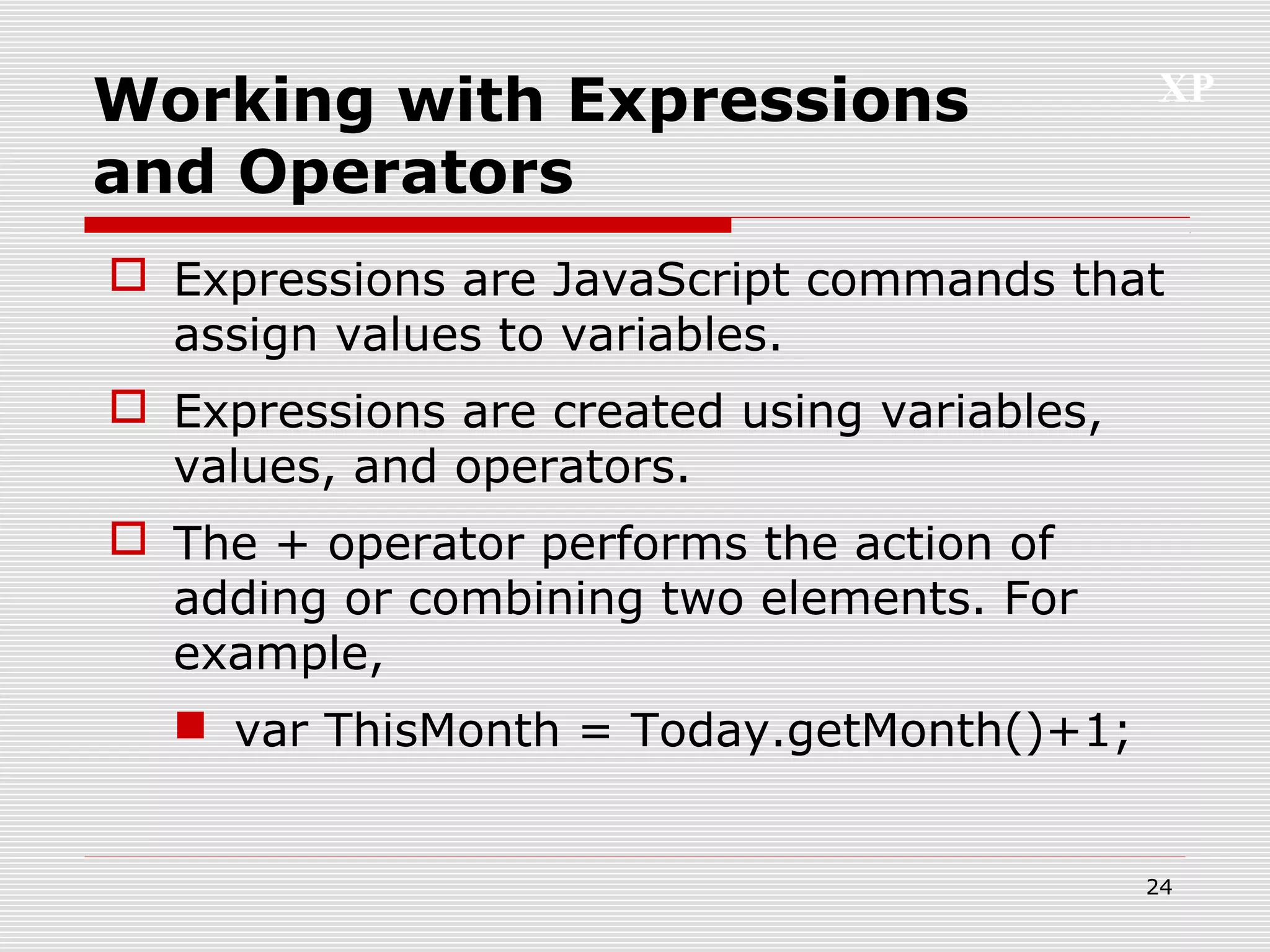 Working with Expressions and Operators

XP

Expressions are JavaScript commands that assign values to variables.

Expressions are created using variables, values, and operators.

The + operator performs the action of adding or combining two elements. For example,

var ThisMonth = Today.getMonth()+1;

24